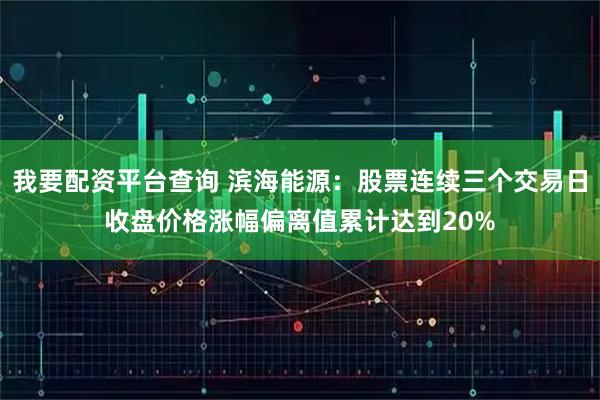 我要配资平台查询 滨海能源：股票连续三个交易日收盘价格涨幅偏离值累计达到20%